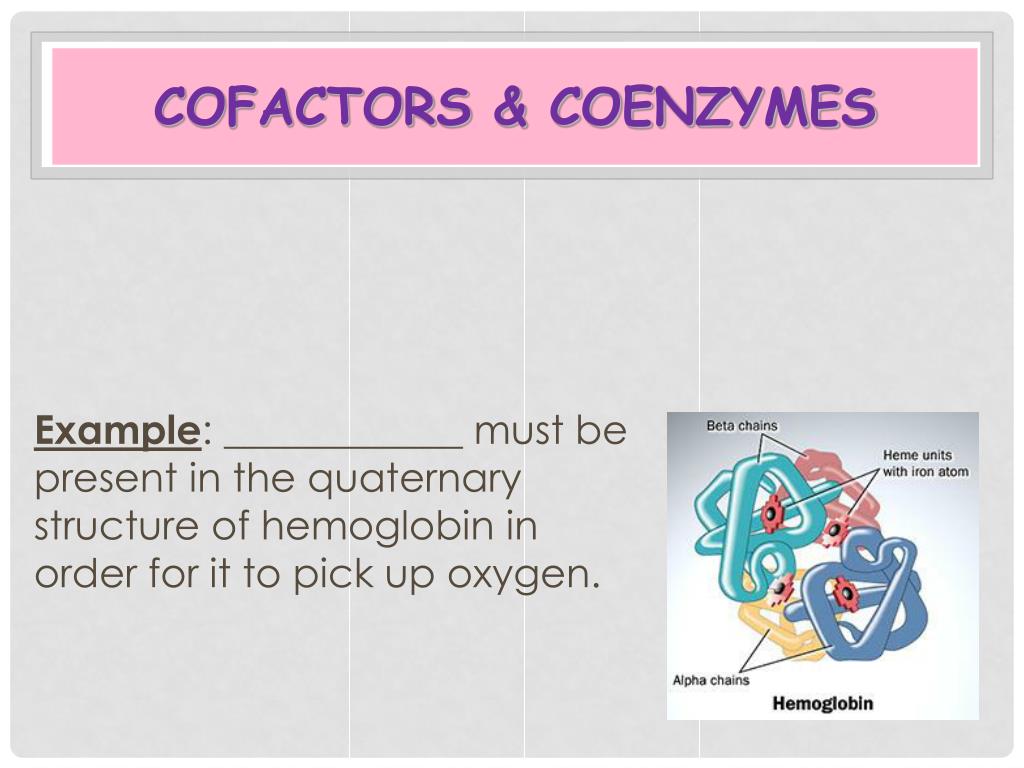 COFACTORS & COENZYMES

Example: ____________ must be present in the quaternary structure of hemoglobin in order for it to pick up oxygen.

Beta chains
Heme units with iron atom
Alpha chains
Hemoglobin